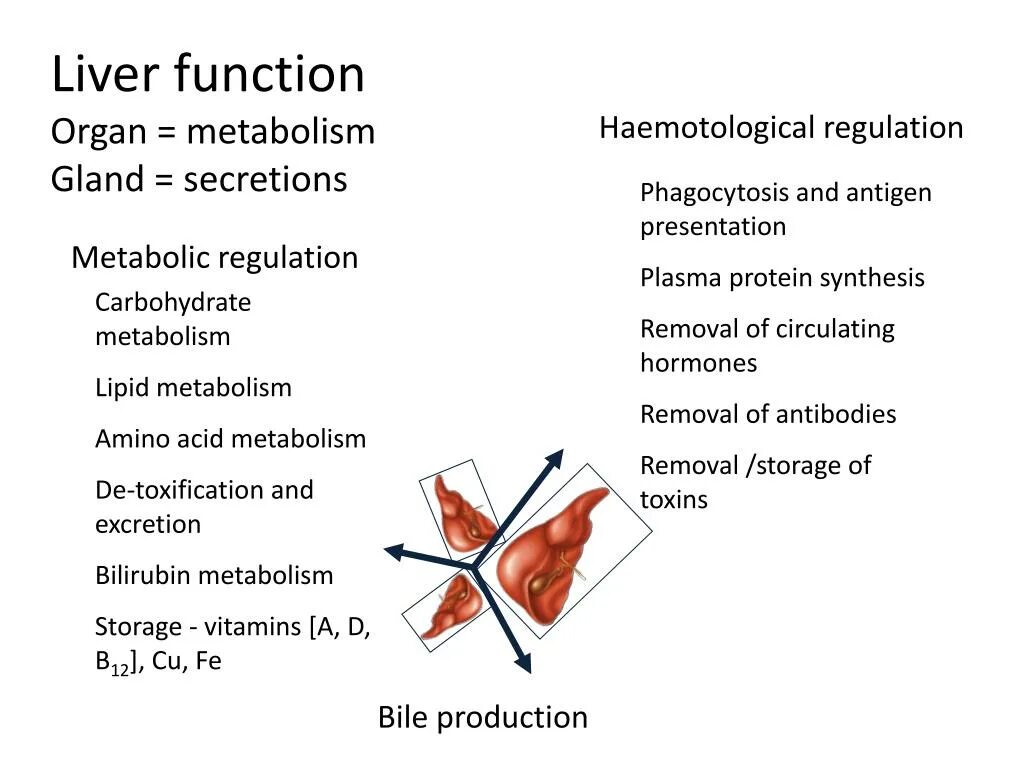 Liver function
Organ = metabolism
Gland = secretions

Metabolic regulation

Carbohydrate metabolism

Lipid metabolism

Amino acid metabolism

De-toxification and excretion

Bilirubin metabolism

Storage - vitamins [A, D, $B_{12}$], Cu, Fe

Haemotological regulation

Phagocytosis and antigen presentation

Plasma protein synthesis

Removal of circulating hormones

Removal of antibodies

Removal /storage of toxins

Bile production